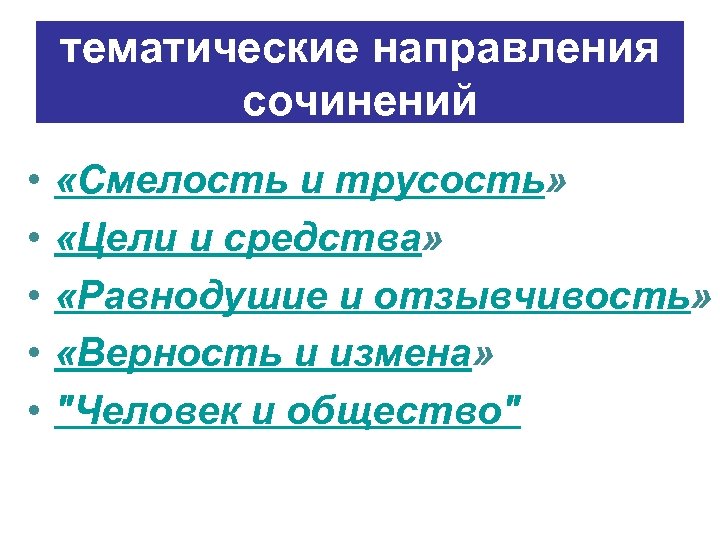 тематические направления сочинений

• «Смелость и трусость»
• «Цели и средства»
• «Равнодушие и отзывчивость»
• «Верность и измена»
• "Человек и общество"